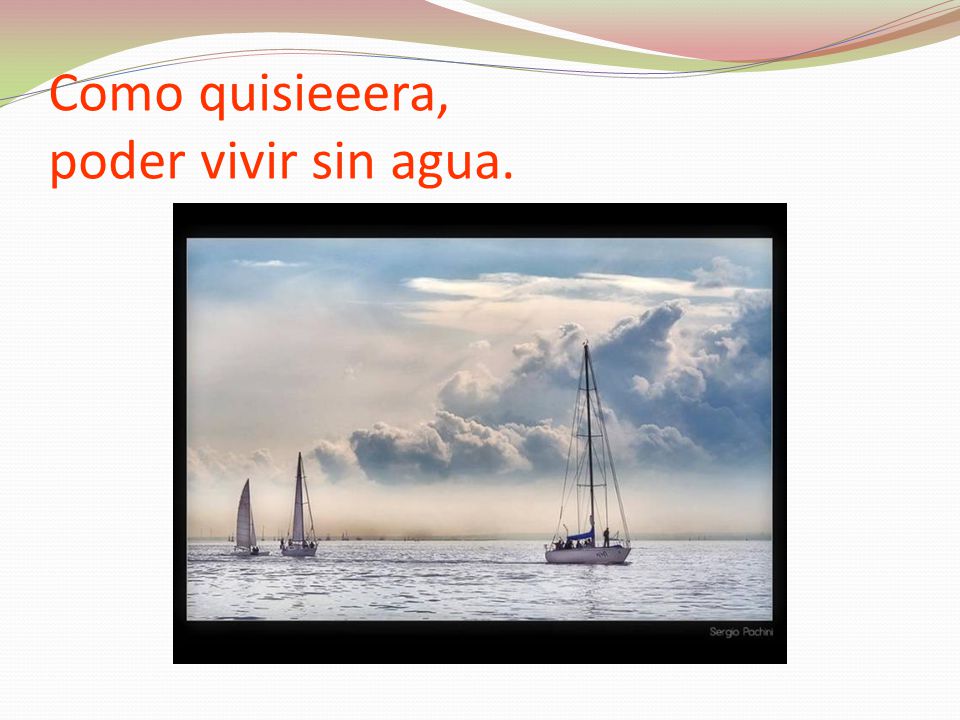 Como quisieeera,
poder vivir sin agua.

Sergio Pachini